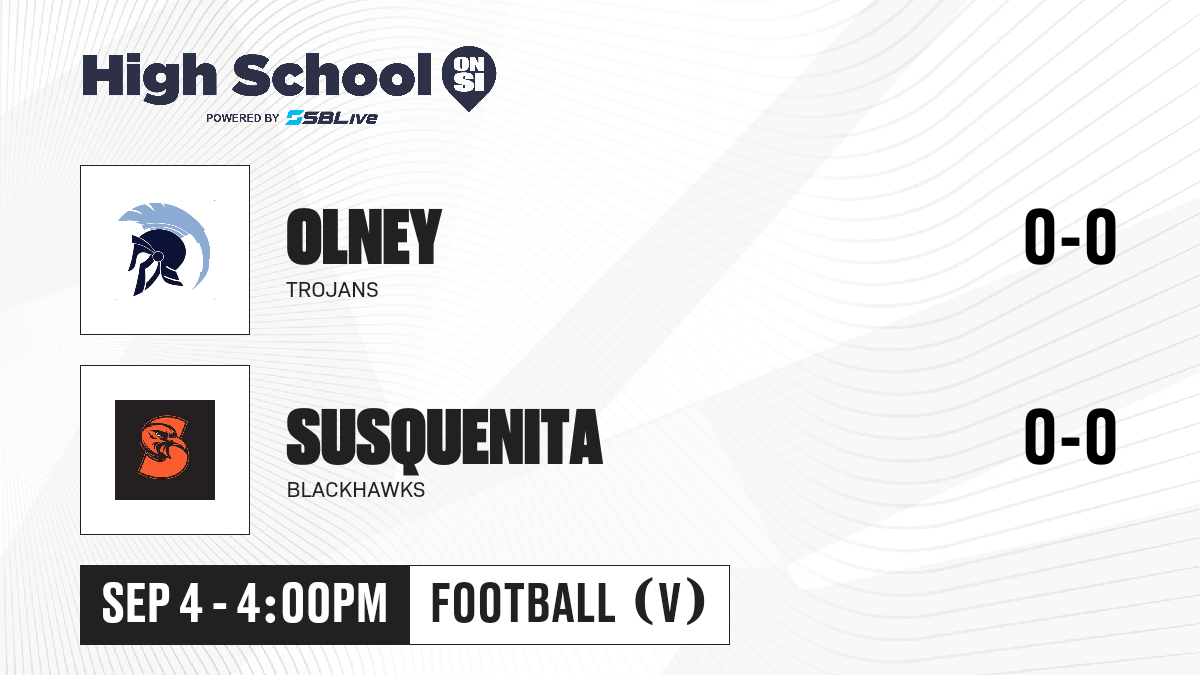 High School ON SI
POWERED BY SBLive

OLNEY
TROJANS
0-0

SUSQUENITA
BLACKHAWKS
0-0

SEP 4 - 4:00PM
FOOTBALL (V)